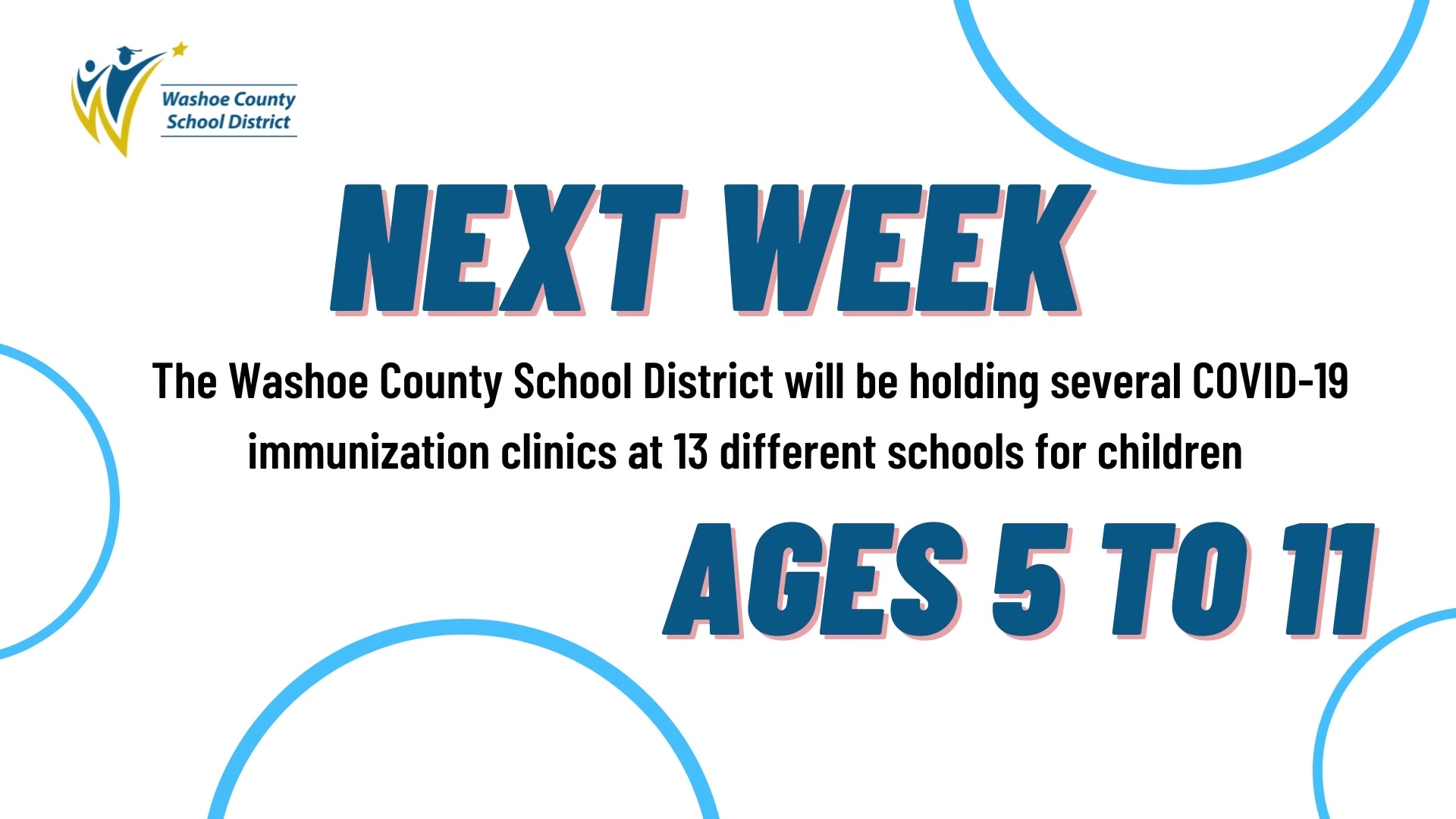 Washoe County School District

NEXT WEEK

The Washoe County School District will be holding several COVID-19 immunization clinics at 13 different schools for children

AGES 5 TO 11